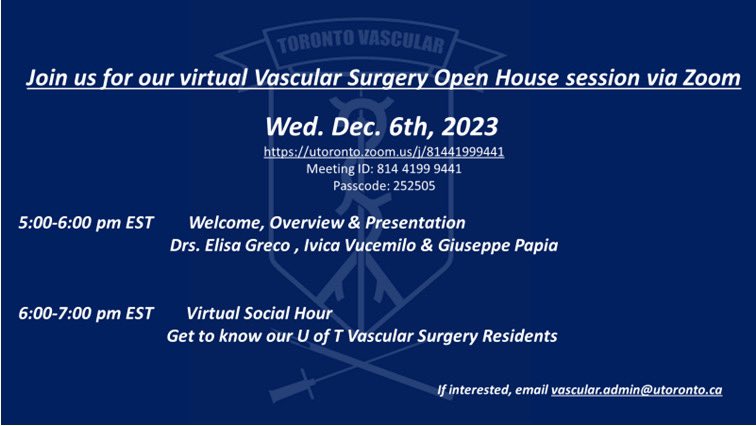 TORONTO VASCULAR

Join us for our virtual Vascular Surgery Open House session via Zoom

Wed. Dec. 6th, 2023
https://utoronto.zoom.us/j/81441999441
Meeting ID: 814 4199 9441
Passcode: 252505

5:00-6:00 pm EST Welcome, Overview & Presentation
Drs. Elisa Greco , Ivica Vucemilo & Giuseppe Papia

6:00-7:00 pm EST Virtual Social Hour
Get to know our U of T Vascular Surgery Residents

If interested, email vascular.admin@utoronto.ca